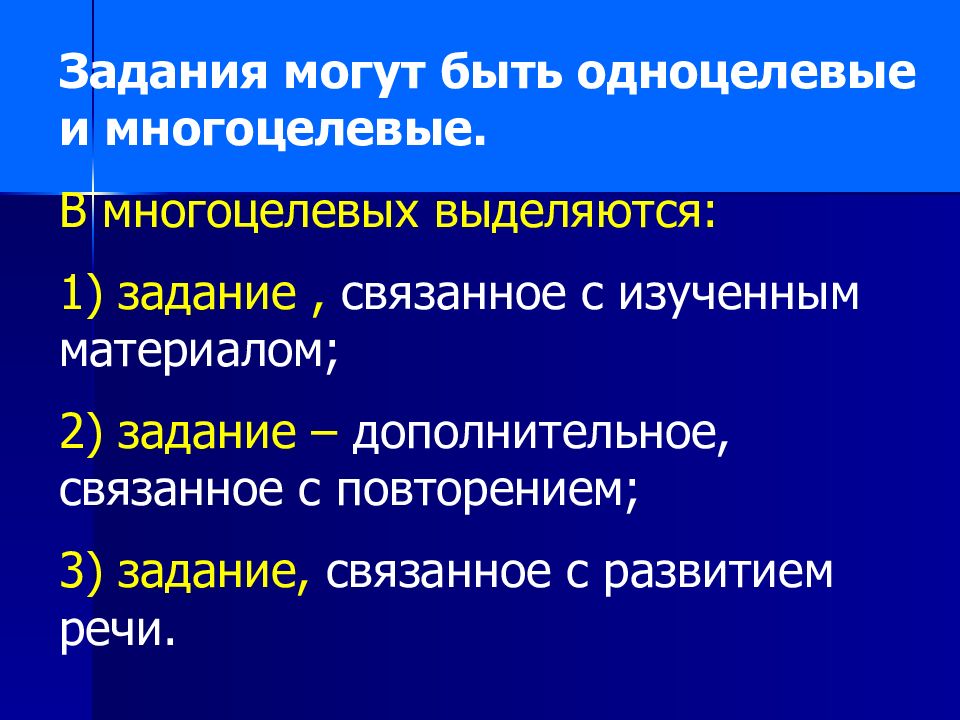 Задания могут быть одноцелевые и многоцелевые.

В многоцелевых выделяются:

1) задание , связанное с изученным материалом;

2) задание – дополнительное, связанное с повторением;

3) задание, связанное с развитием речи.